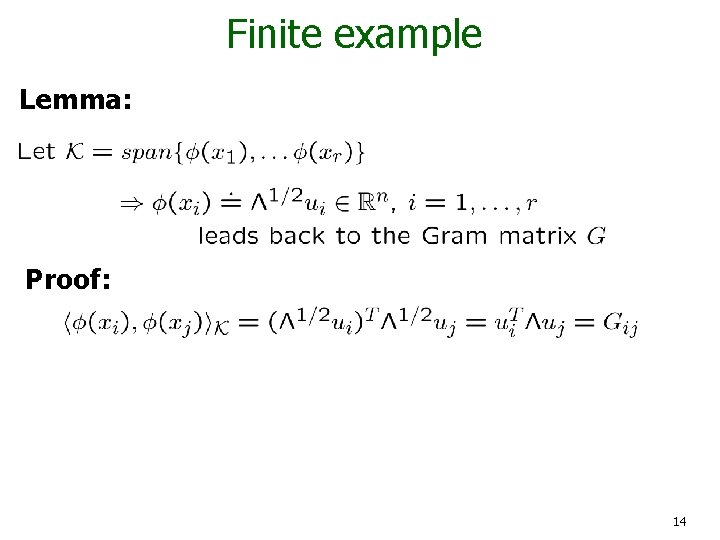 Finite example

Lemma:

Let $\mathcal{K} = span\{\phi(x_1), \ldots \phi(x_r)\}$

$\Rightarrow \phi(x_i) \doteq \Lambda^{1/2} u_i \in \mathbb{R}^n$, $i = 1, \ldots, r$ leads back to the Gram matrix $G$

Proof:

$\langle \phi(x_i), \phi(x_j) \rangle_{\mathcal{K}} = (\Lambda^{1/2} u_i)^T \Lambda^{1/2} u_j = u_i^T \Lambda u_j = G_{ij}$

14